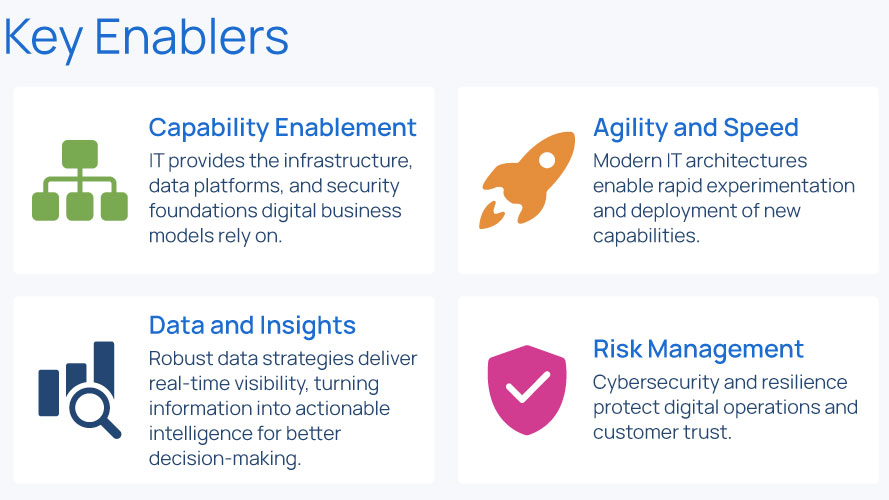 Key Enablers

Capability Enablement
IT provides the infrastructure, data platforms, and security foundations digital business models rely on.

Agility and Speed
Modern IT architectures enable rapid experimentation and deployment of new capabilities.

Data and Insights
Robust data strategies deliver real-time visibility, turning information into actionable intelligence for better decision-making.

Risk Management
Cybersecurity and resilience protect digital operations and customer trust.